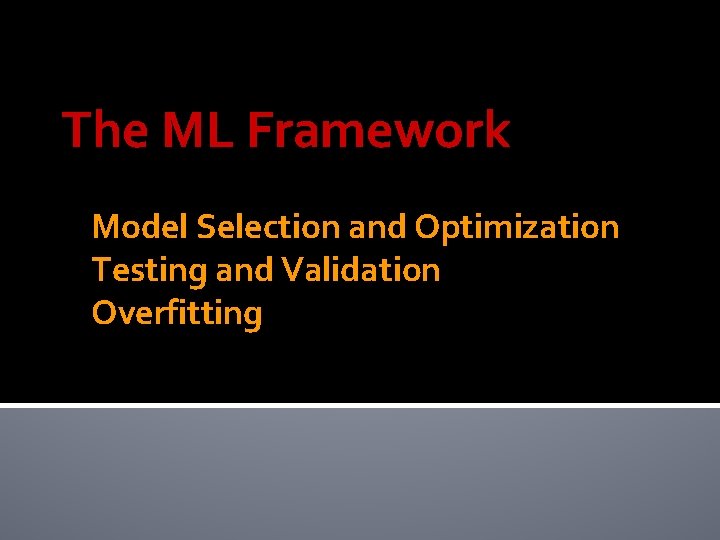 The ML Framework

Model Selection and Optimization
Testing and Validation
Overfitting